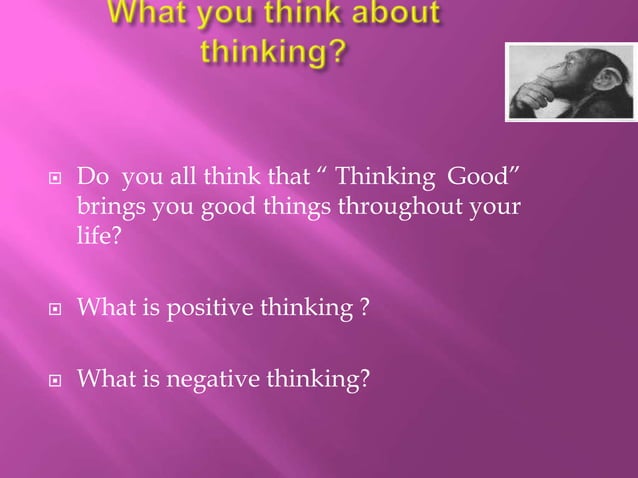 What you think about thinking?

Do you all think that “ Thinking Good” brings you good things throughout your life?

What is positive thinking ?

What is negative thinking?